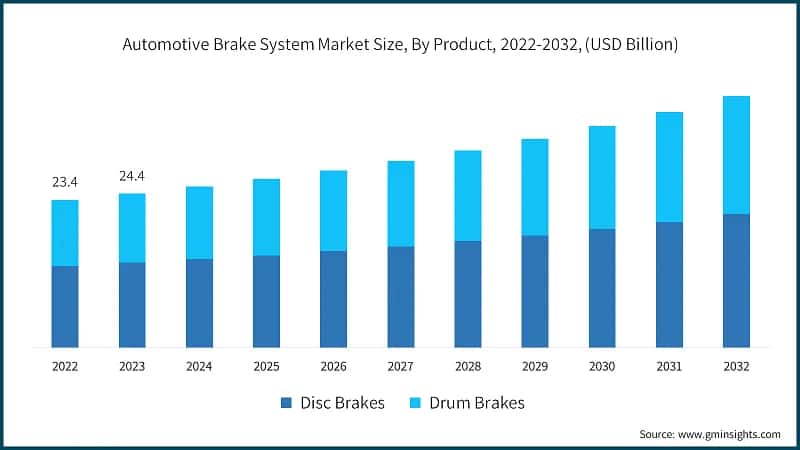 Automotive Brake System Market Size, By Product, 2022-2032, (USD Billion)

23.4

24.4

2022
2023
2024
2025
2026
2027
2028
2029
2030
2031
2032

Disc Brakes
Drum Brakes

Source: www.gminsights.com